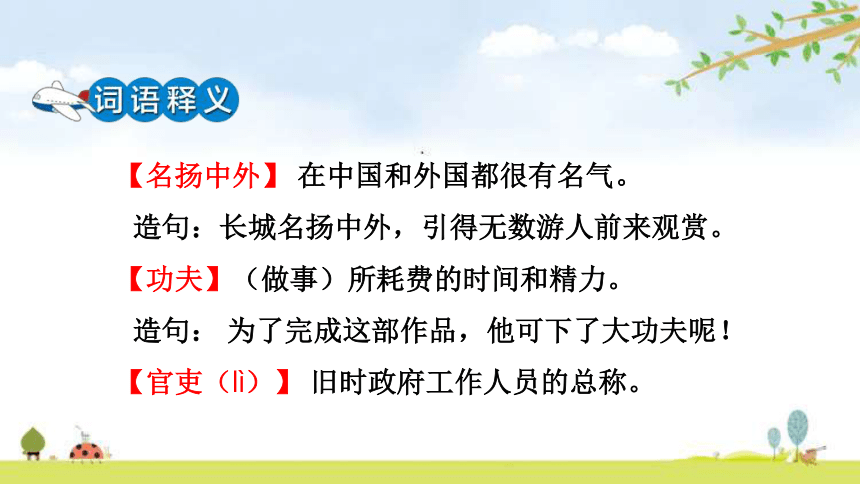 词语释义

【名扬中外】 在中国和外国都很有名气。

造句：长城名扬中外，引得无数游人前来观赏。

【功夫】（做事）所耗费的时间和精力。

造句： 为了完成这部作品，他可下了大功夫呢！

【官吏（lì）】 旧时政府工作人员的总称。